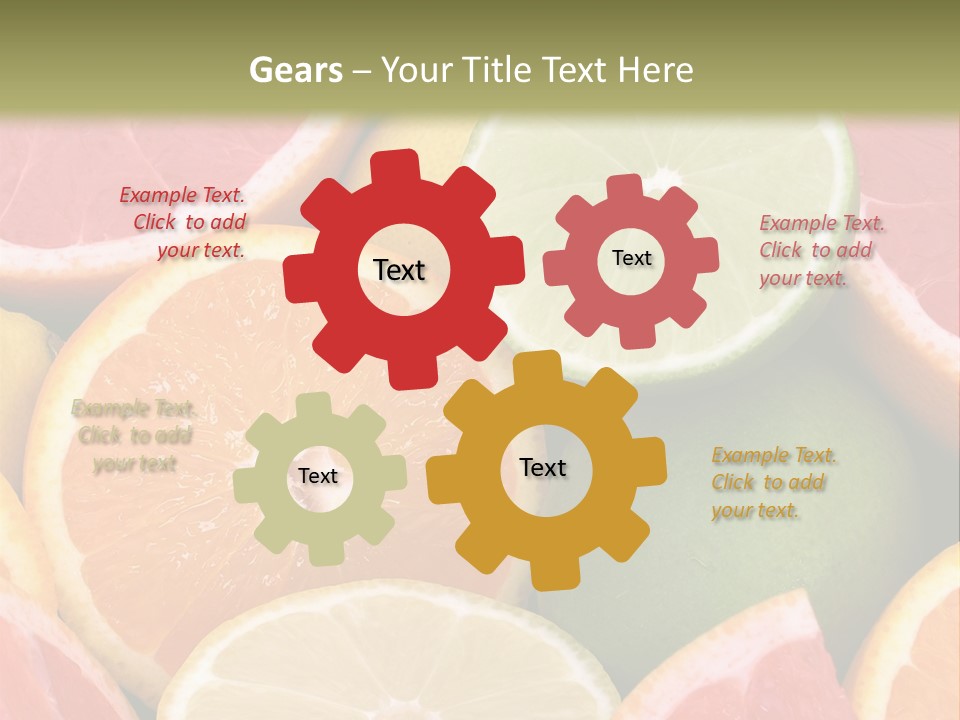 Gears – Your Title Text Here

Example Text. Click to add your text.

Text

Text

Example Text. Click to add your text.

Example Text. Click to add your text

Text

Text

Example Text. Click to add your text.